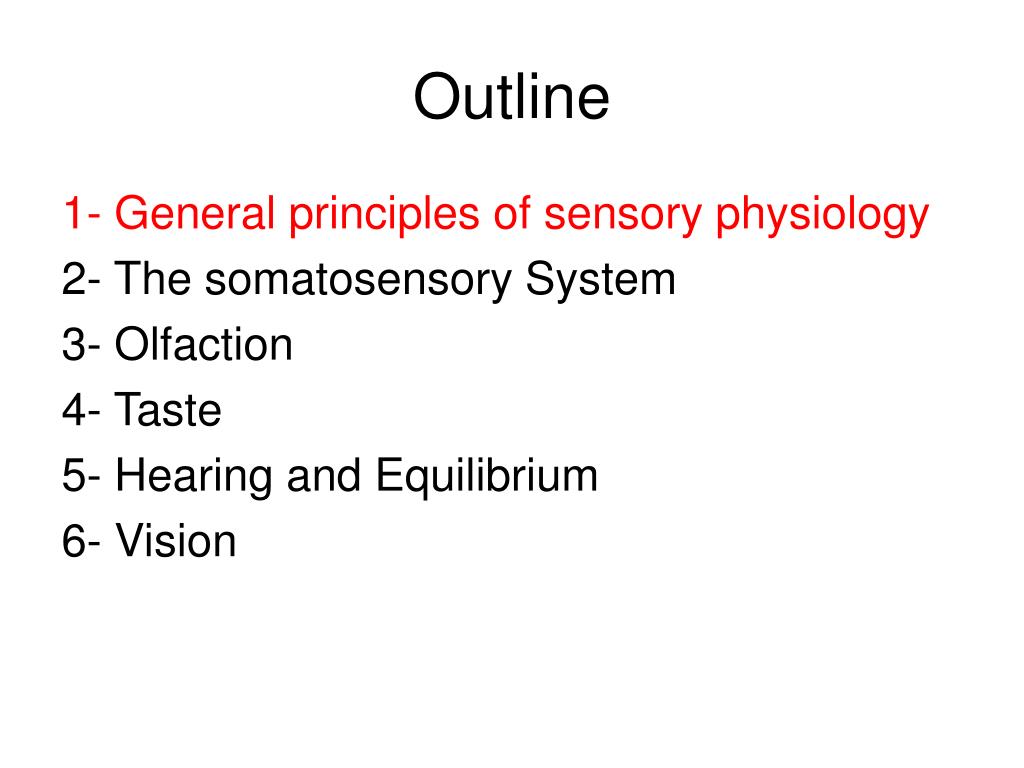 Outline

1- General principles of sensory physiology
2- The somatosensory System
3- Olfaction
4- Taste
5- Hearing and Equilibrium
6- Vision